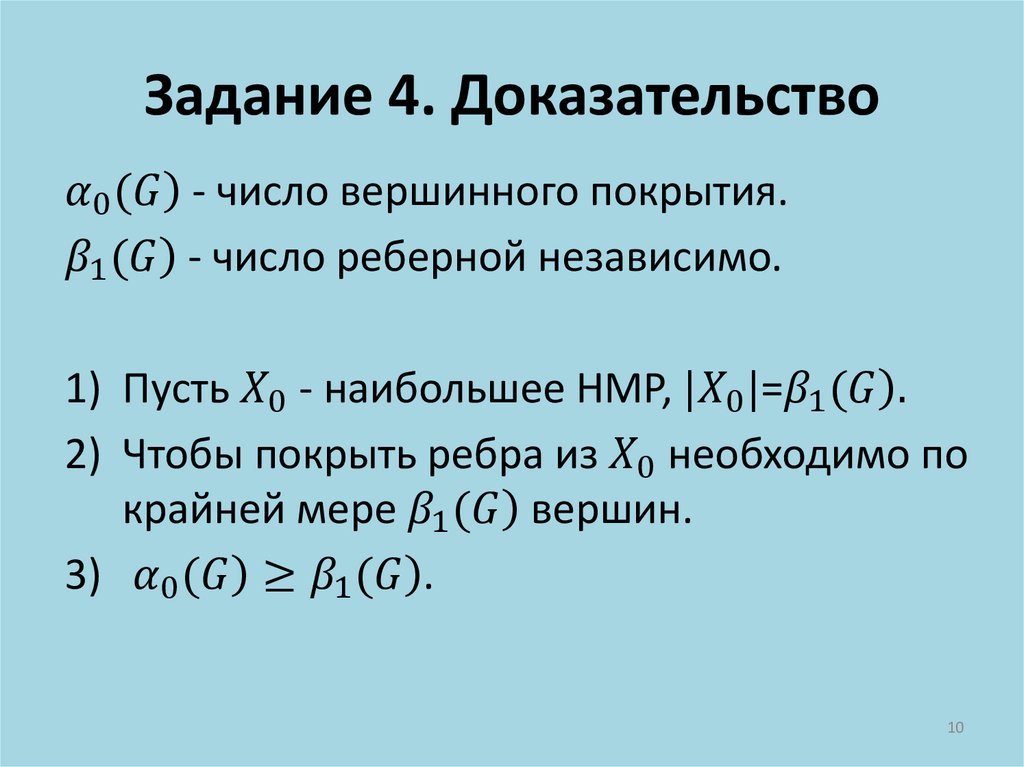 Задание 4. Доказательство

$\alpha_0(G)$ - число вершинного покрытия.

$\beta_1(G)$ - число реберной независимо.

1) Пусть $X_0$ - наибольшее НМР, $|X_0|$=$\beta_1(G)$.

2) Чтобы покрыть ребра из $X_0$ необходимо по крайней мере $\beta_1(G)$ вершин.

3) $\alpha_0(G) \geq \beta_1(G)$.

10